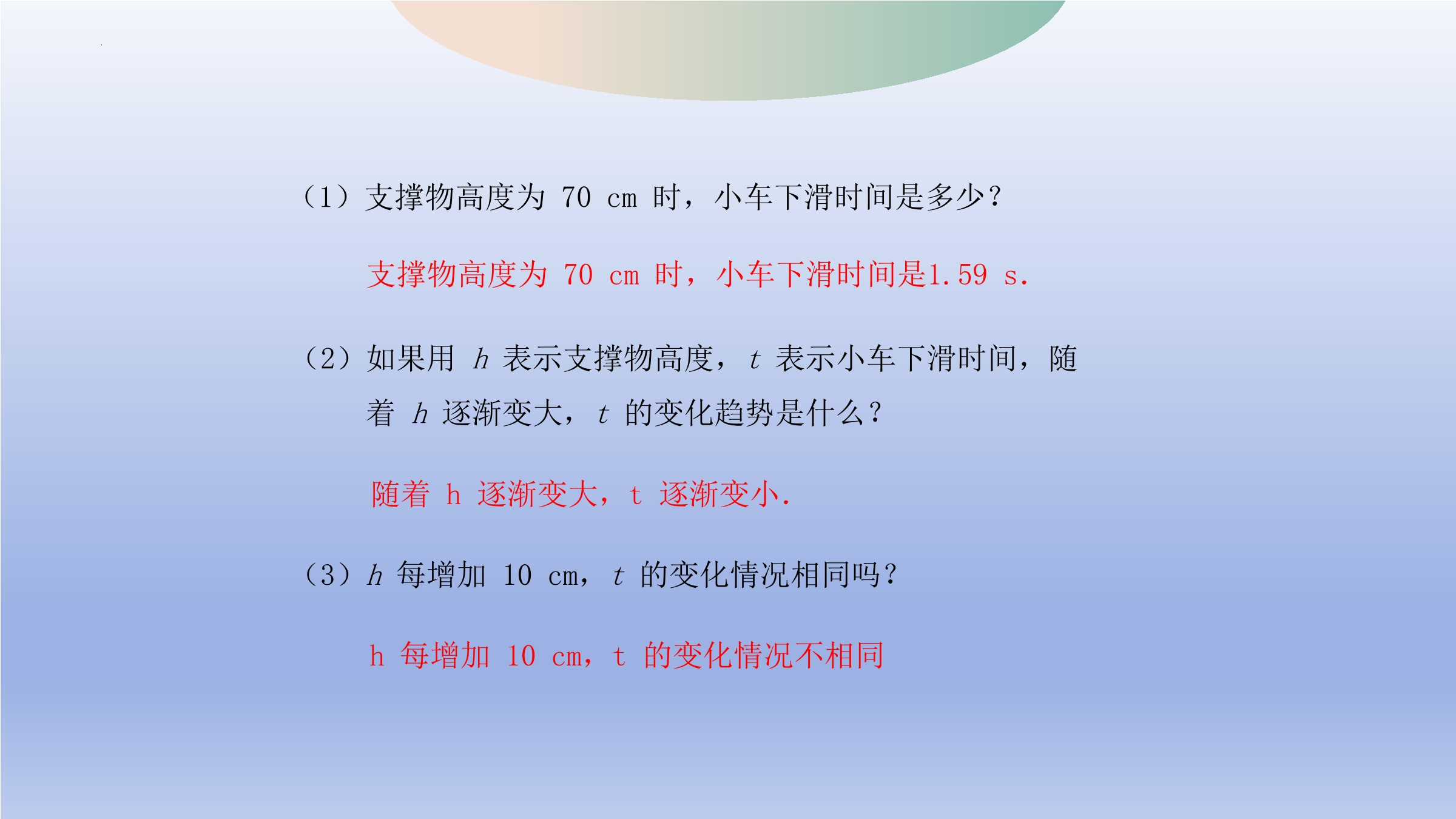 （1）支撑物高度为 70 cm 时，小车下滑时间是多少？

支撑物高度为 70 cm 时，小车下滑时间是1.59 s.

（2）如果用 $h$ 表示支撑物高度，$t$ 表示小车下滑时间，随着 $h$ 逐渐变大，$t$ 的变化趋势是什么？

随着 h 逐渐变大，t 逐渐变小.

（3）$h$ 每增加 10 cm，$t$ 的变化情况相同吗？

h 每增加 10 cm，t 的变化情况不相同